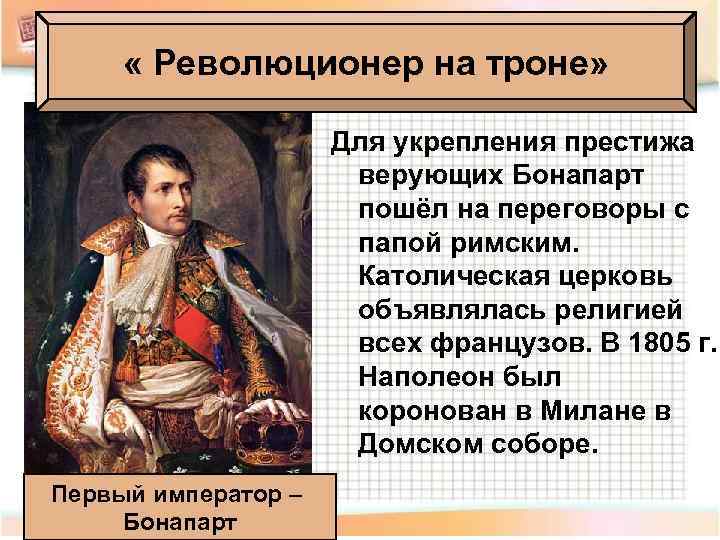 « Революционер на троне»

Для укрепления престижа верующих Бонапарт пошёл на переговоры с папой римским. Католическая церковь объявлялась религией всех французов. В 1805 г. Наполеон был коронован в Милане в Домском соборе.

Первый император – Бонапарт